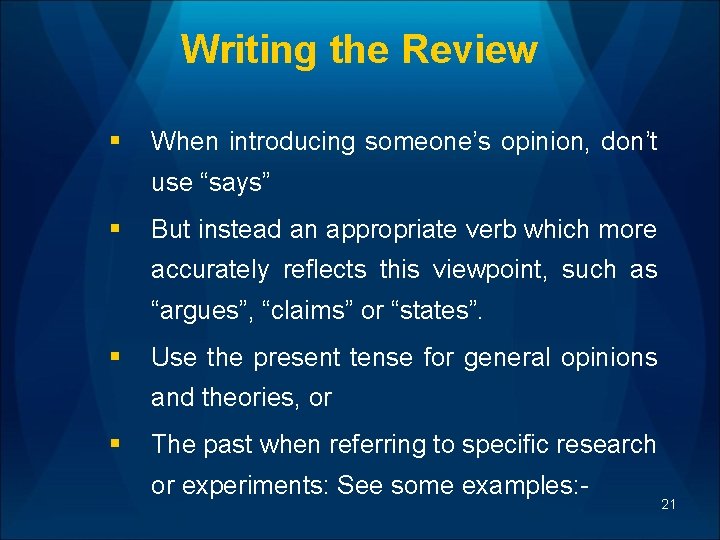 Writing the Review

▪ When introducing someone’s opinion, don’t use “says”

▪ But instead an appropriate verb which more accurately reflects this viewpoint, such as “argues”, “claims” or “states”.

▪ Use the present tense for general opinions and theories, or

▪ The past when referring to specific research or experiments: See some examples:-

21